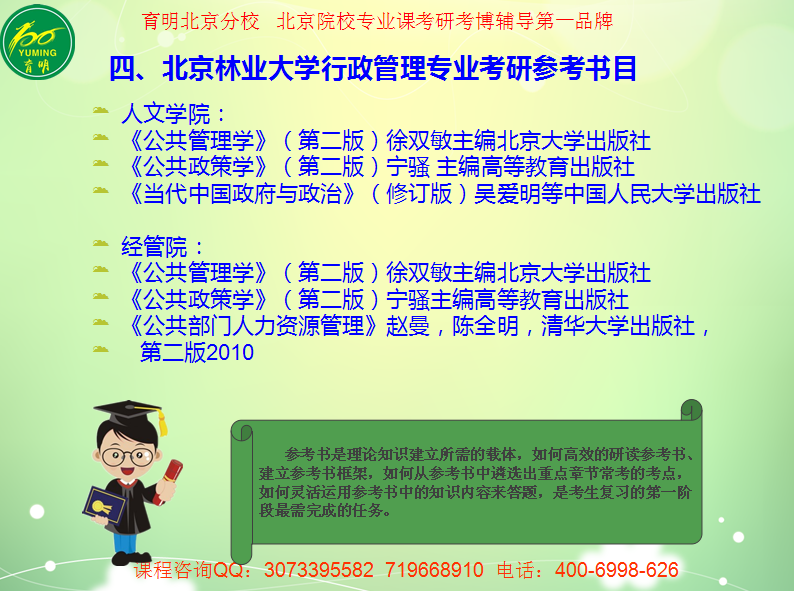 YUMING
育明

育明北京分校 北京院校专业课考研考博辅导第一品牌

四、北京林业大学行政管理专业考研参考书目

人文学院：
《公共管理学》（第二版）徐双敏主编北京大学出版社
《公共政策学》（第二版）宁骚 主编高等教育出版社
《当代中国政府与政治》（修订版）吴爱明等中国人民大学出版社

经管院：
《公共管理学》（第二版）徐双敏主编北京大学出版社
《公共政策学》（第二版）宁骚主编高等教育出版社
《公共部门人力资源管理》赵曼，陈全明，清华大学出版社，
第二版2010

参考书是理论知识建立所需的载体，如何高效的研读参考书、建立参考书框架，如何从参考书中遴选出重点章节常考的考点，如何灵活运用参考书中的知识内容来答题，是考生复习的第一阶段最需完成的任务。

课程咨询QQ：3073395582 719668910 电话：400-6998-626